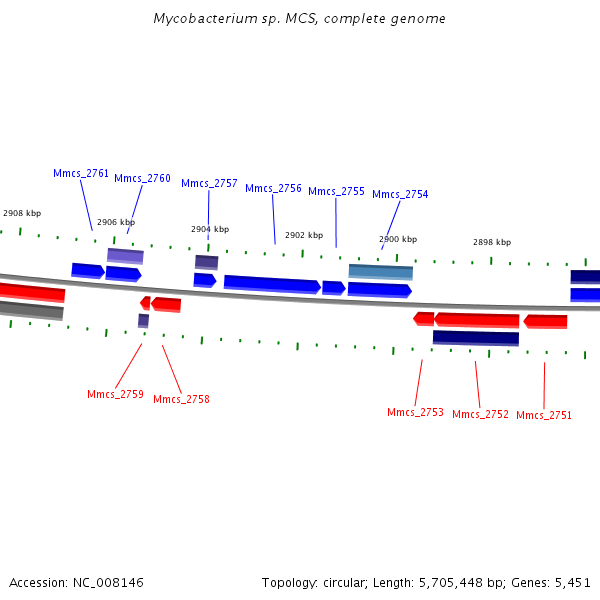 Mycobacterium sp. MCS, complete genome

Mmcs_2761
Mmcs_2760
Mmcs_2757
Mmcs_2756
Mmcs_2755
Mmcs_2754

2908 kbp
2906 kbp
2904 kbp
2902 kbp
2900 kbp
2898 kbp

Mmcs_2759
Mmcs_2758
Mmcs_2753
Mmcs_2752
Mmcs_2751

Accession: NC_008146

Topology: circular; Length: 5,705,448 bp; Genes: 5,451